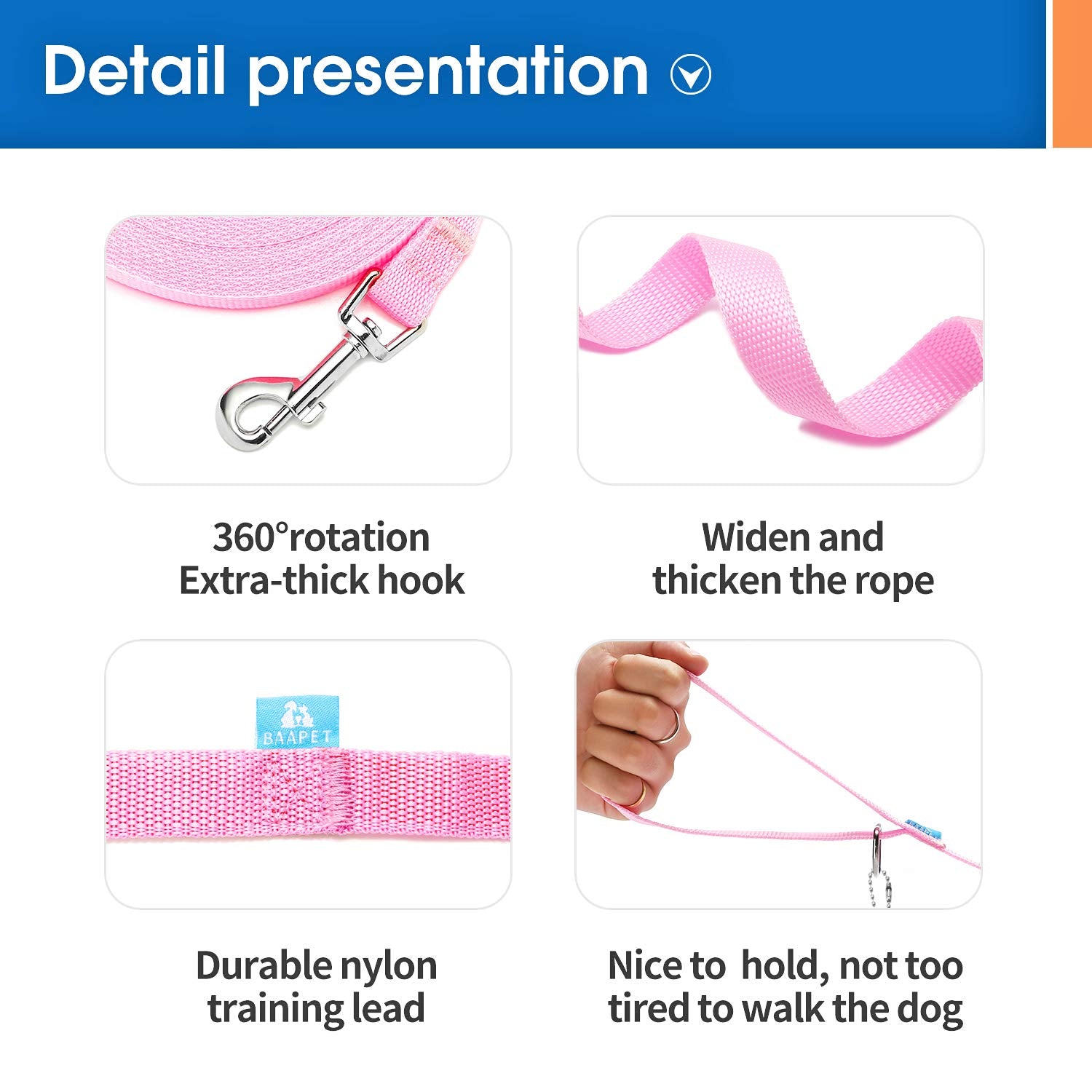 Detail presentation

360°rotation
Extra-thick hook

Widen and
thicken the rope

BAAPET

Durable nylon
training lead

Nice to  hold, not too
tired to walk the dog